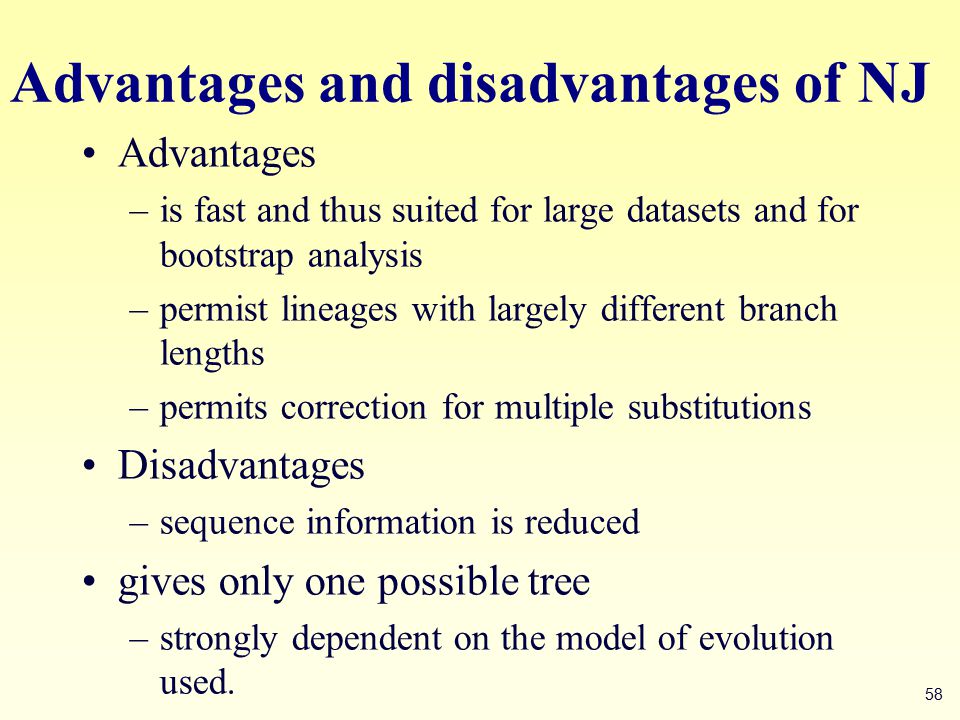 Advantages and disadvantages of NJ

• Advantages
– is fast and thus suited for large datasets and for bootstrap analysis
– permist lineages with largely different branch lengths
– permits correction for multiple substitutions

• Disadvantages
– sequence information is reduced

• gives only one possible tree
– strongly dependent on the model of evolution used.

58